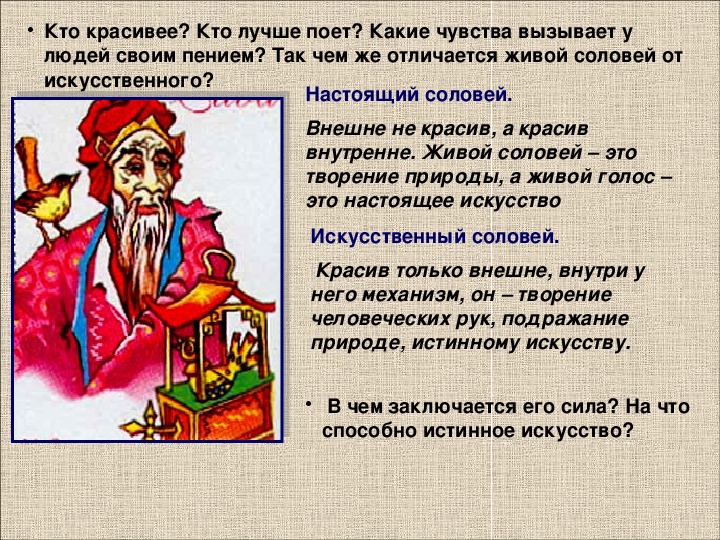 • Кто красивее? Кто лучше поет? Какие чувства вызывает у людей своим пением? Так чем же отличается живой соловей от искусственного?

Настоящий соловей.

Внешне не красив, а красив внутренне. Живой соловей – это творение природы, а живой голос – это настоящее искусство

Искусственный соловей.

Красив только внешне, внутри у него механизм, он – творение человеческих рук, подражание природе, истинному искусству.

• В чем заключается его сила? На что способно истинное искусство?